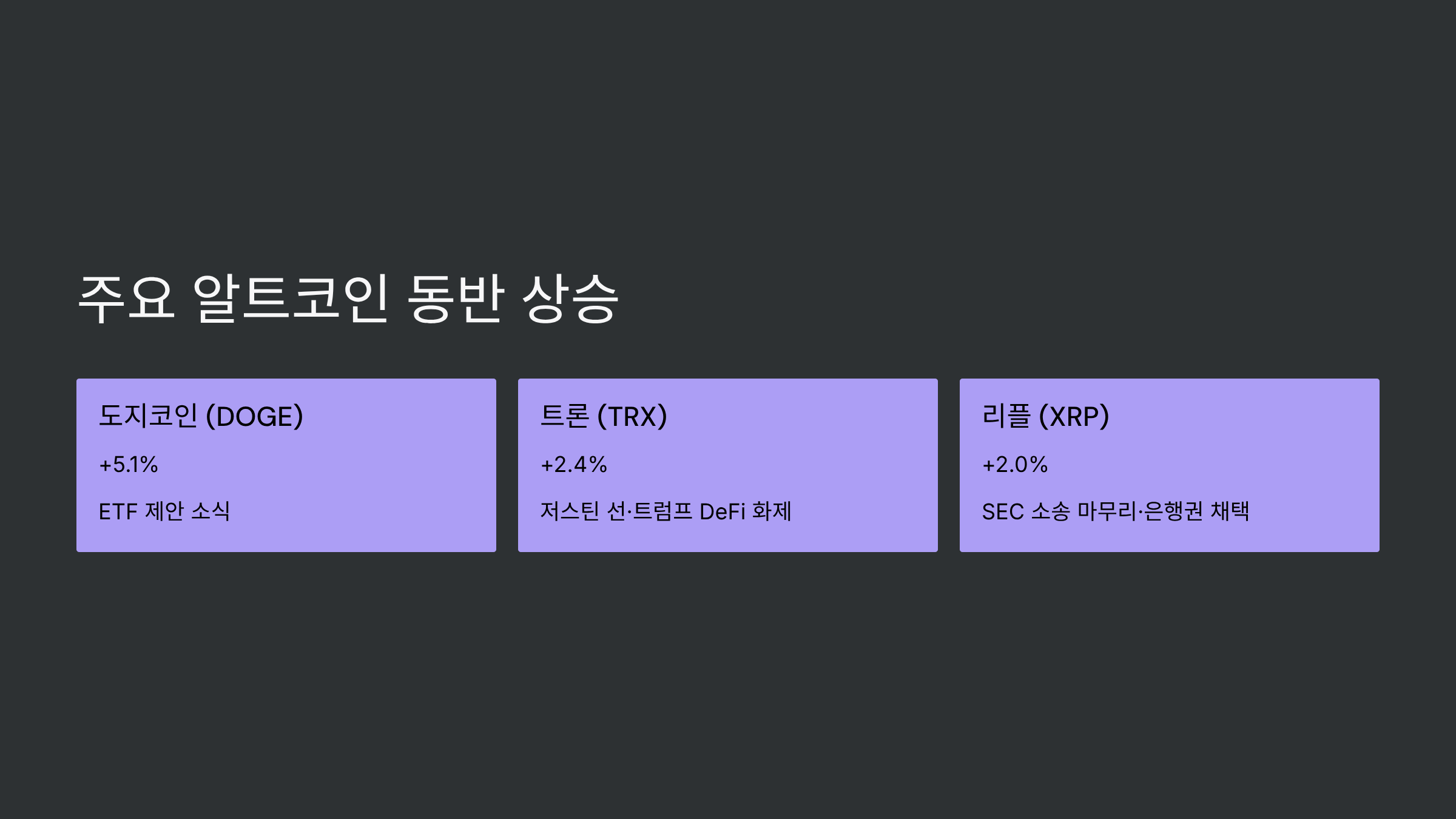 주요 알트코인 동반 상승

도지코인 (DOGE)

+5.1%

ETF 제안 소식

트론 (TRX)

+2.4%

저스틴 선·트럼프 DeFi 화제

리플 (XRP)

+2.0%

SEC 소송 마무리·은행권 채택